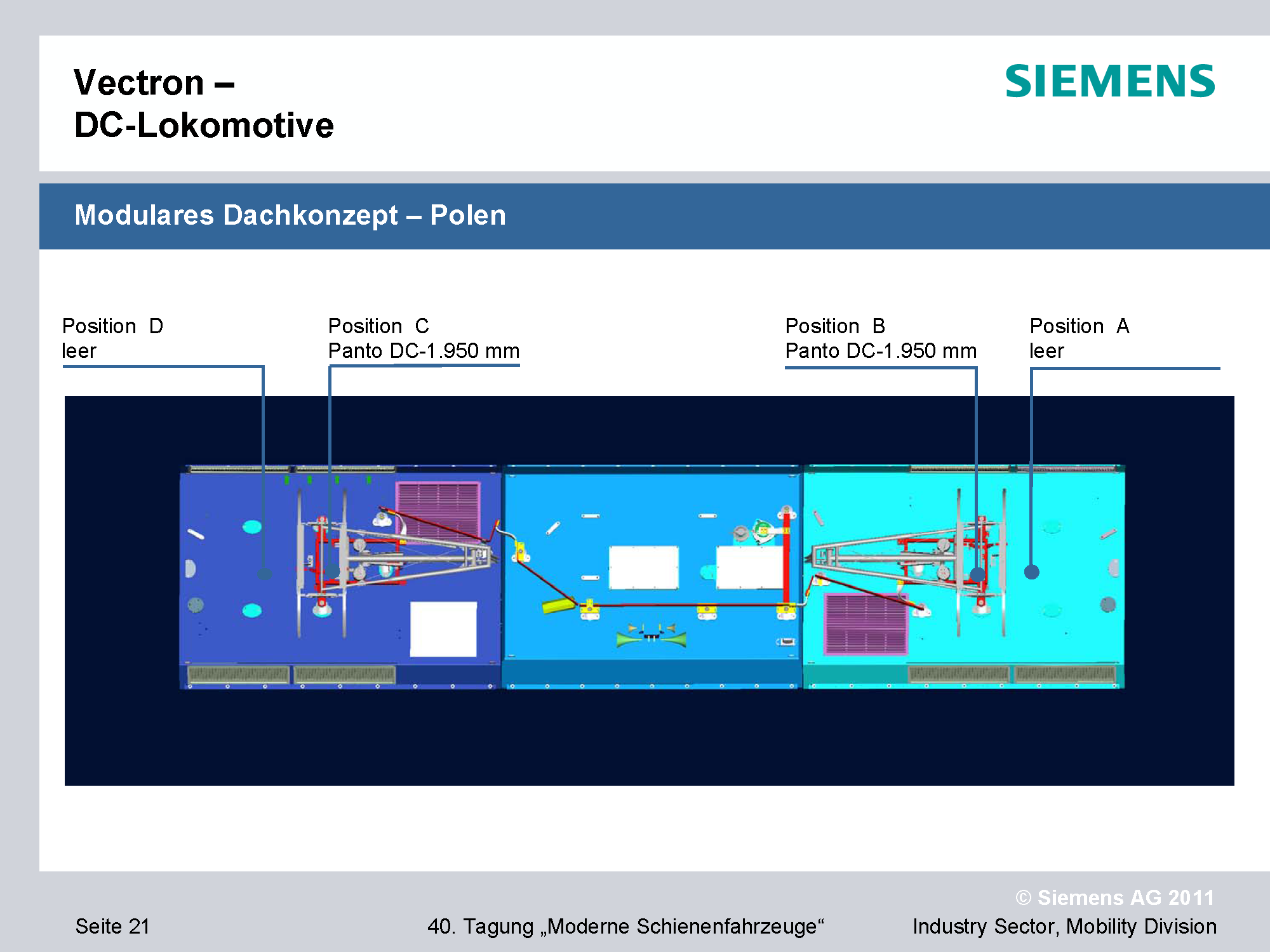 Vectron –
DC-Lokomotive

SIEMENS

Modulares Dachkonzept – Polen

Position D
leer

Position C
Panto DC-1.950 mm

Position B
Panto DC-1.950 mm

Position A
leer

© Siemens AG 2011

Seite 21

40. Tagung „Moderne Schienenfahrzeuge“

Industry Sector, Mobility Division